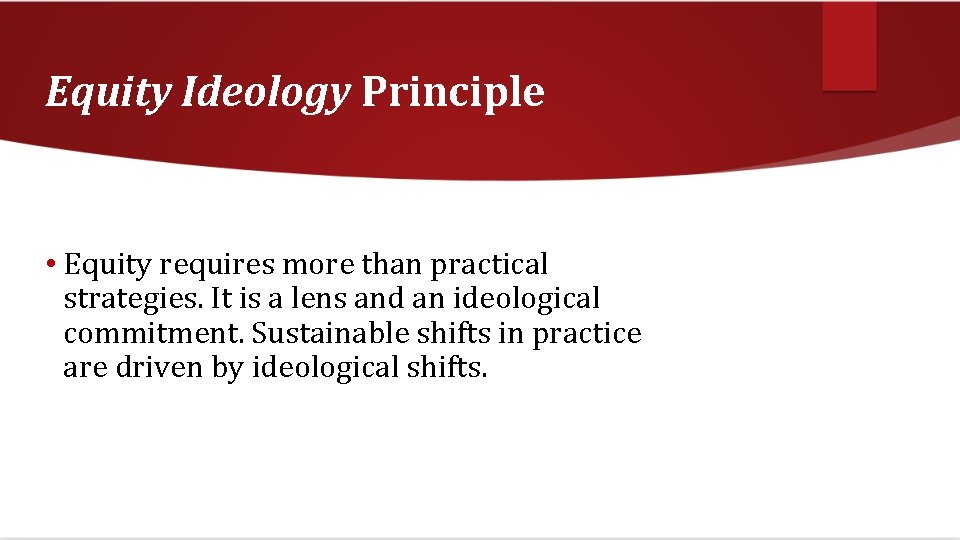 Equity Ideology Principle

• Equity requires more than practical strategies. It is a lens and an ideological commitment. Sustainable shifts in practice are driven by ideological shifts.